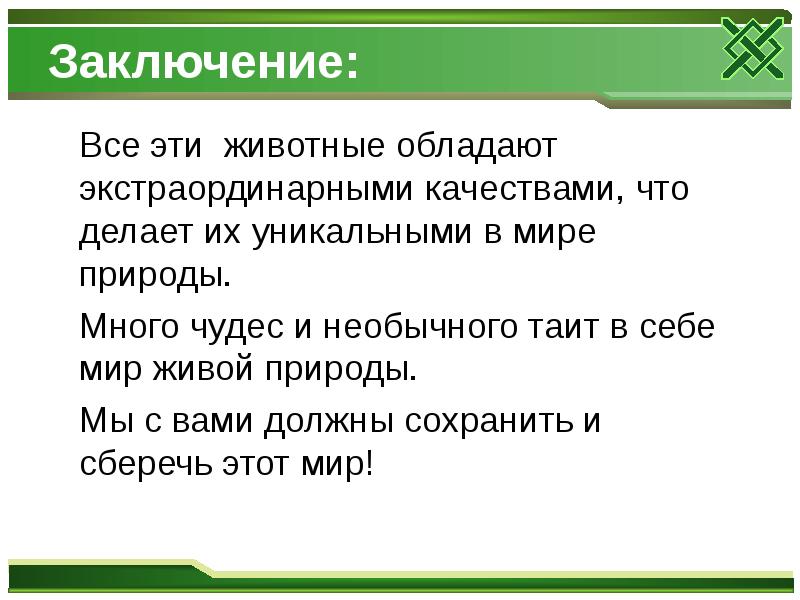 Заключение:

Все эти  животные обладают экстраординарными качествами, что делает их уникальными в мире природы.

Много чудес и необычного таит в себе мир живой природы.

Мы с вами должны сохранить и сберечь этот мир!